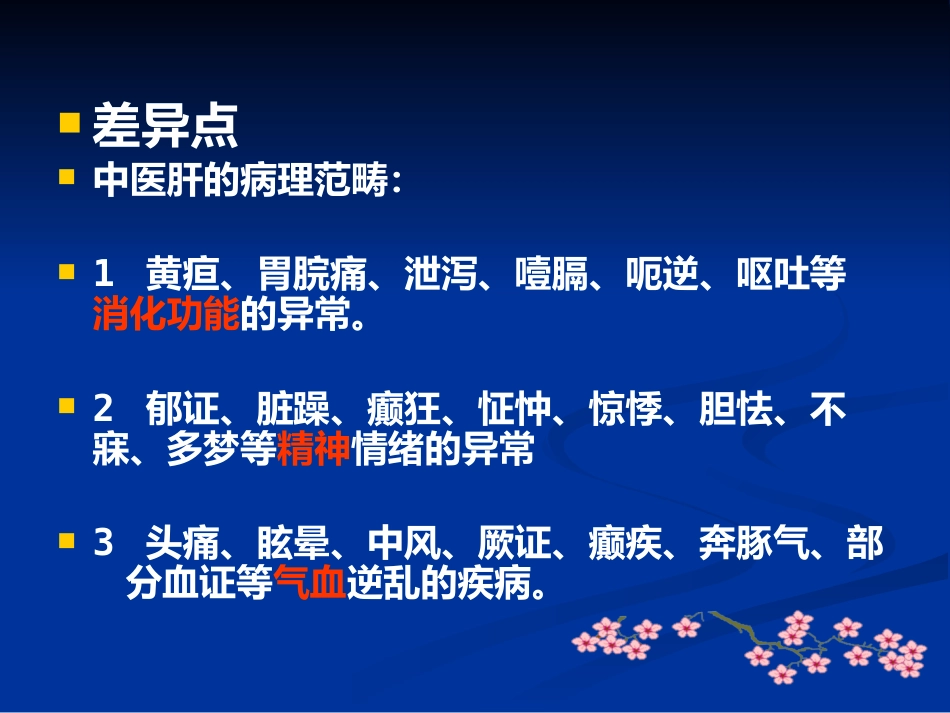 差异点

中医肝的病理范畴：

1 黄疸、胃脘痛、泄泻、噎膈、呃逆、呕吐等消化功能的异常。

2 郁证、脏躁、癫狂、怔忡、惊悸、胆怯、不寐、多梦等精神情绪的异常

3 头痛、眩晕、中风、厥证、癫疾、奔豚气、部分血证等气血逆乱的疾病。